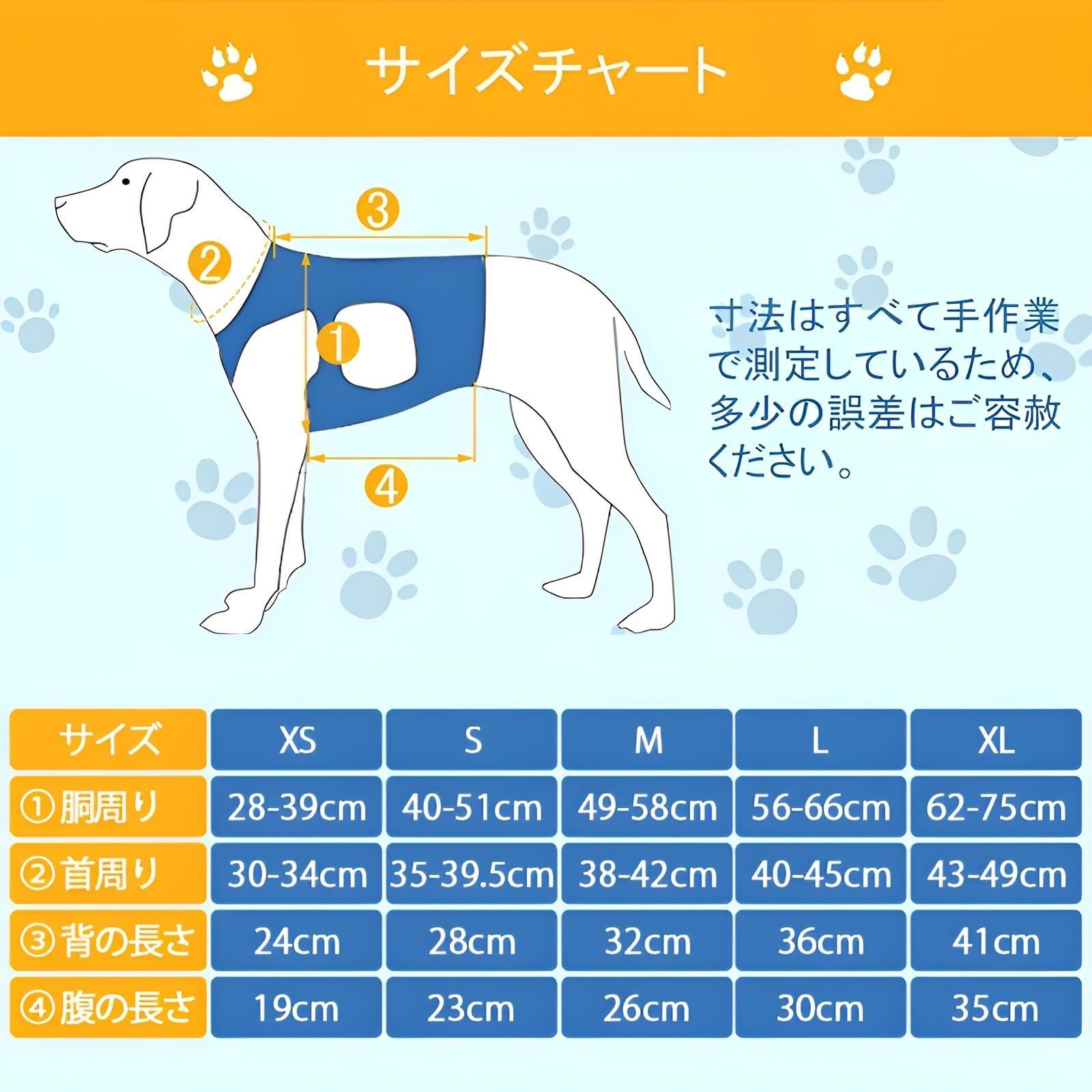 サイズチャート

③

②

①

④

寸法はすべて手作業で測定しているため、多少の誤差はご容赦ください。

| サイズ | XS | S | M | L | XL |
|---|---|---|---|---|---|
| ①胴周り | 28-39cm | 40-51cm | 49-58cm | 56-66cm | 62-75cm |
| ②首周り | 30-34cm | 35-39.5cm | 38-42cm | 40-45cm | 43-49cm |
| ③背の長さ | 24cm | 28cm | 32cm | 36cm | 41cm |
| ④腹の長さ | 19cm | 23cm | 26cm | 30cm | 35cm |